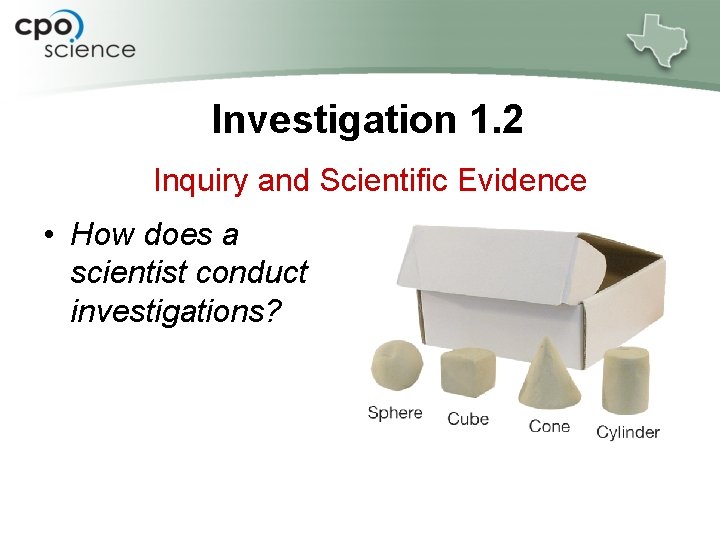 cpo science

Investigation 1.2

Inquiry and Scientific Evidence

• How does a scientist conduct investigations?

Sphere Cube Cone Cylinder